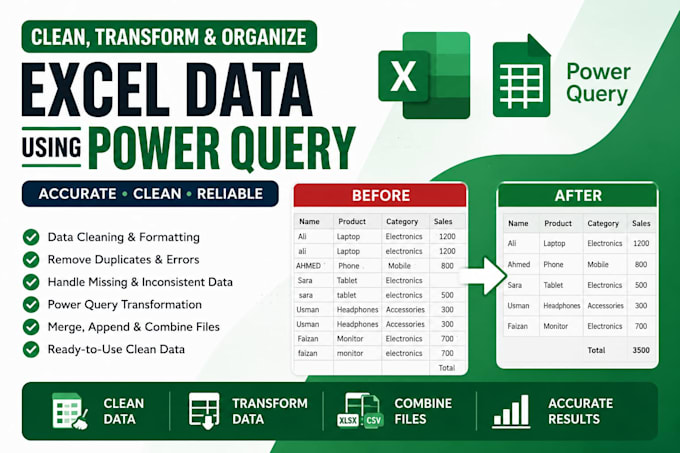 CLEAN, TRANSFORM & ORGANIZE

EXCEL DATA

USING POWER QUERY

X

Power Query

ACCURATE • CLEAN • RELIABLE

Data Cleaning & Formatting

Remove Duplicates & Errors

Handle Missing & Inconsistent Data

Power Query Transformation

Merge, Append & Combine Files

Ready-to-Use Clean Data

BEFORE

| Name | Product | Category | Sales |
|---|---|---|---|
| Ali | Laptop | Electronics | 1200 |
| ali | Laptop | electronics | 1200 |
| AHMED | Phone | Mobile | 800 |
| Sara | Tablet | Electronics | |
| sara | tablet | electronics | 500 |
| Usman | Headphones | Accessories | 300 |
| Usman | Headphones | Accessories | 300 |
| Faizan | Monitor | Electronics | 700 |
| faizan | monitor | electronics | 700 |
| | | | Total |

AFTER

| Name | Product | Category | Sales |
|---|---|---|---|
| Ali | Laptop | Electronics | 1200 |
| Ahmed | Phone | Mobile | 800 |
| Sara | Tablet | Electronics | 500 |
| Usman | Headphones | Accessories | 300 |
| Faizan | Monitor | Electronics | 700 |
| | | Total | 3500 |

CLEAN DATA

TRANSFORM DATA

XLSX CSV

COMBINE FILES

ACCURATE RESULTS